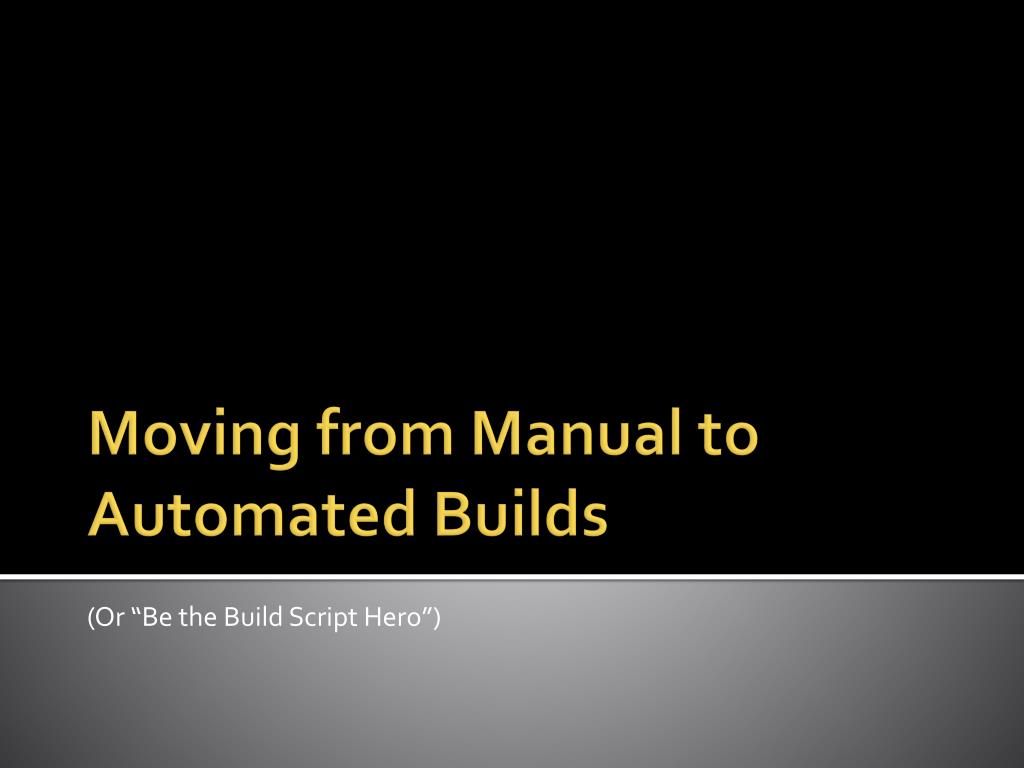 Moving from Manual to Automated Builds

(Or “Be the Build Script Hero”)